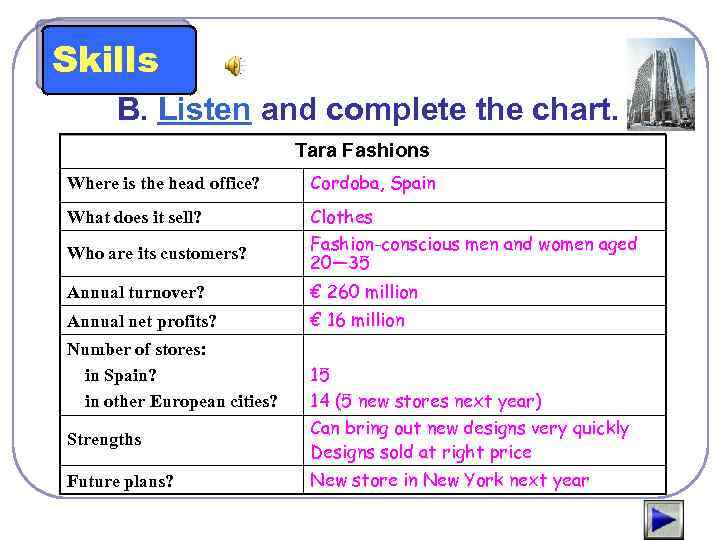 Skills

B. Listen and complete the chart.

| Tara Fashions | |
|---|---|
| Where is the head office? | Cordoba, Spain |
| What does it sell? | Clothes |
| Who are its customers? | Fashion-conscious men and women aged 20—35 |
| Annual turnover? | € 260 million |
| Annual net profits? | € 16 million |
| Number of stores: in Spain? in other European cities? | 15 14 (5 new stores next year) |
| Strengths | Can bring out new designs very quickly Designs sold at right price |
| Future plans? | New store in New York next year |